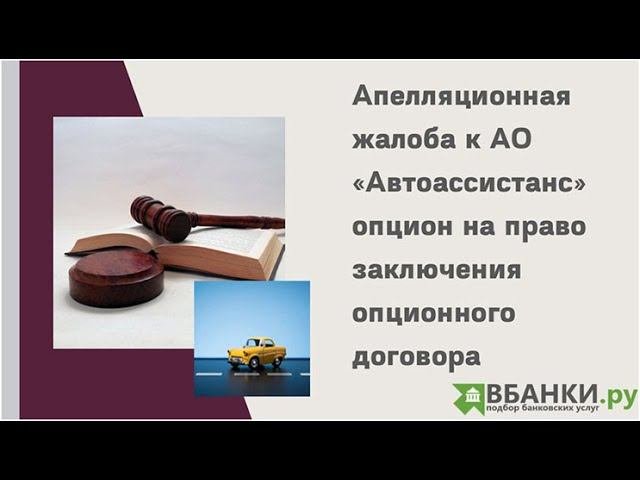 Апелляционная жалоба к АО «Автоассистанс» опцион на право заключения опционного договора

ВБАНКИ.ру
подбор банковских услуг